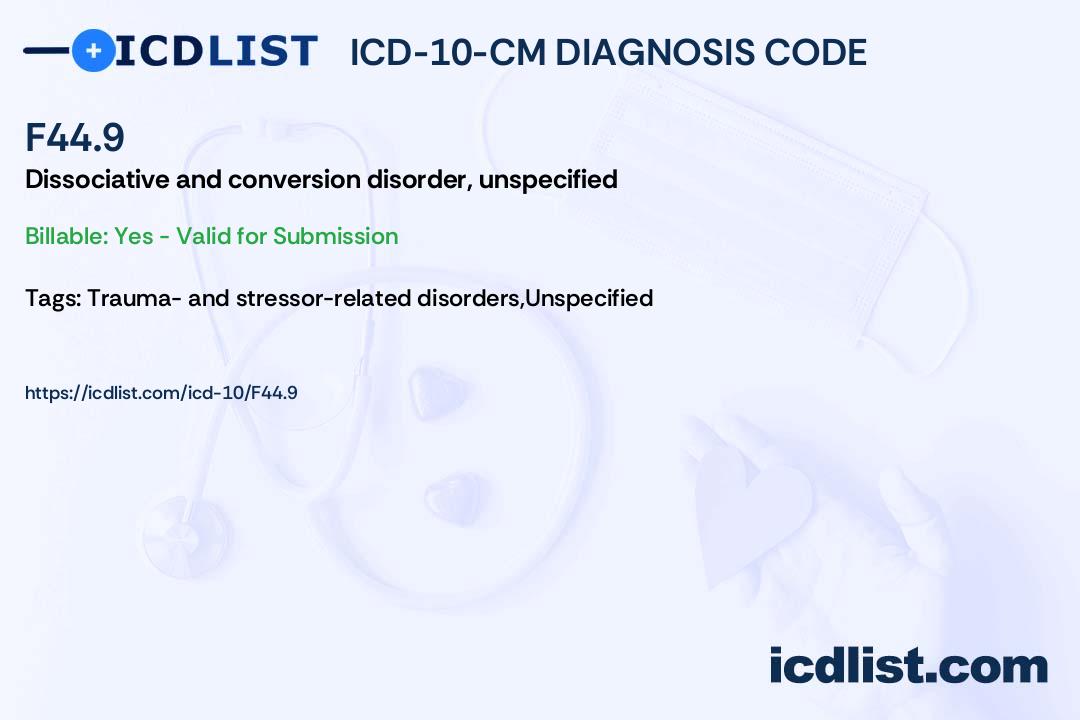 ICDLIST ICD-10-CM DIAGNOSIS CODE

F44.9

Dissociative and conversion disorder, unspecified

Billable: Yes - Valid for Submission

Tags: Trauma- and stressor-related disorders,Unspecified

https://icdlist.com/icd-10/F44.9

icdlist.com